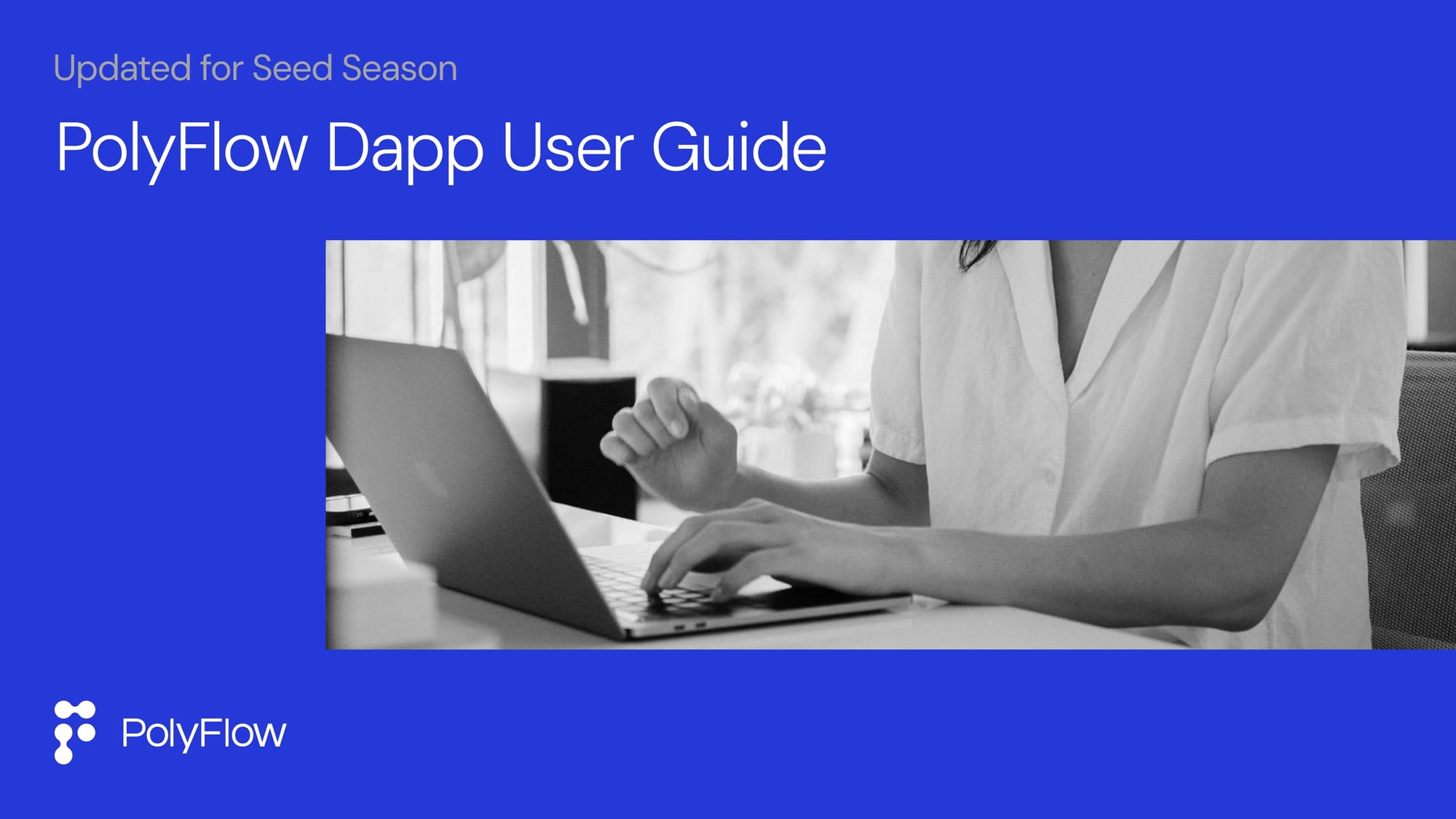 Updated for Seed Season

PolyFlow Dapp User Guide

PolyFlow